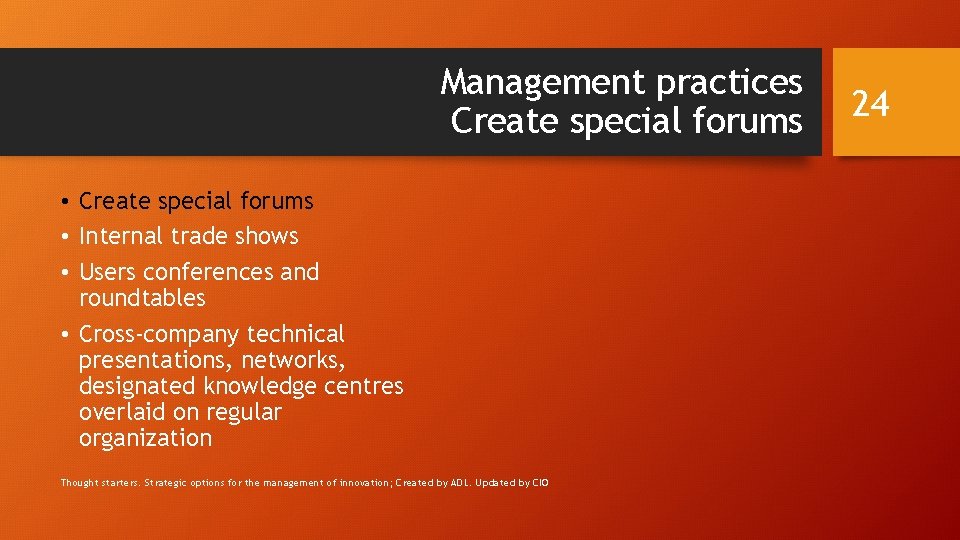 Management practices
Create special forums

24

• Create special forums
• Internal trade shows
• Users conferences and roundtables
• Cross-company technical presentations, networks, designated knowledge centres overlaid on regular organization

Thought starters. Strategic options for the management of innovation; Created by ADL. Updated by CIO